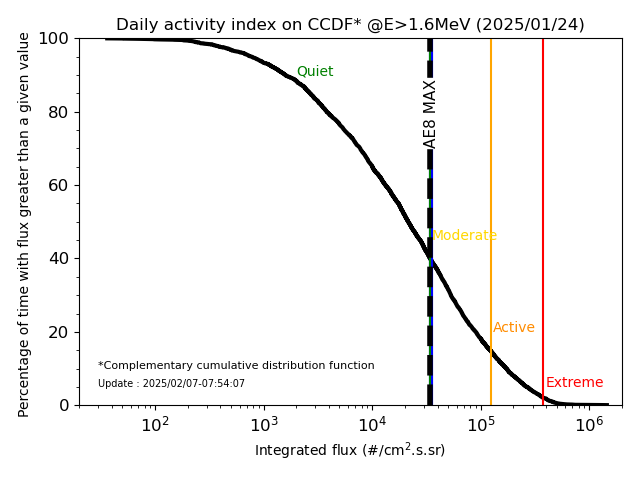 Daily activity index on CCDF* @E>1.6MeV (2025/01/24)

Percentage of time with flux greater than a given value

100
80
60
40
20
0

Quiet
AE8 MAX
Moderate
Active
Extreme

*Complementary cumulative distribution function
Update : 2025/02/07-07:54:07

$10^2$
$10^3$
$10^4$
$10^5$
$10^6$

Integrated flux (#/cm$^2$.s.sr)